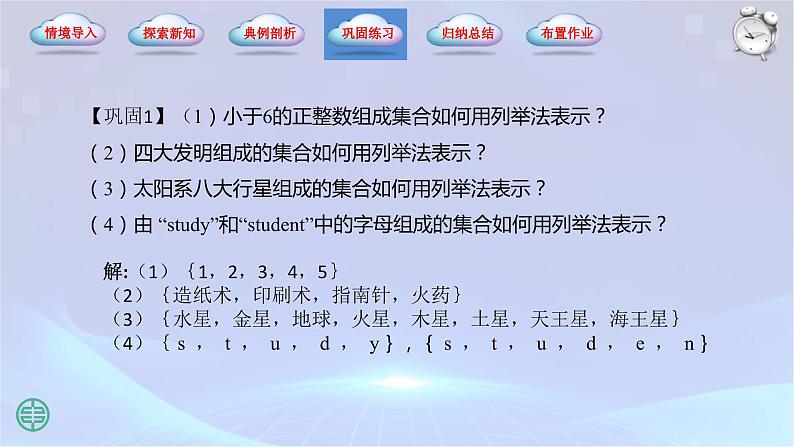 情境导入 探索新知 典例剖析 巩固练习 归纳总结 布置作业

【巩固1】（1）小于6的正整数组成集合如何用列举法表示？

（2）四大发明组成的集合如何用列举法表示？

（3）太阳系八大行星组成的集合如何用列举法表示？

（4）由 “study”和“student”中的字母组成的集合如何用列举法表示？

解:（1）｛1，2，3，4，5｝

（2）｛造纸术，印刷术，指南针，火药｝

（3）｛水星，金星，地球，火星，木星，土星，天王星，海王星｝

（4）｛s，t，u，d，y｝，｛s，t，u，d，e，n｝